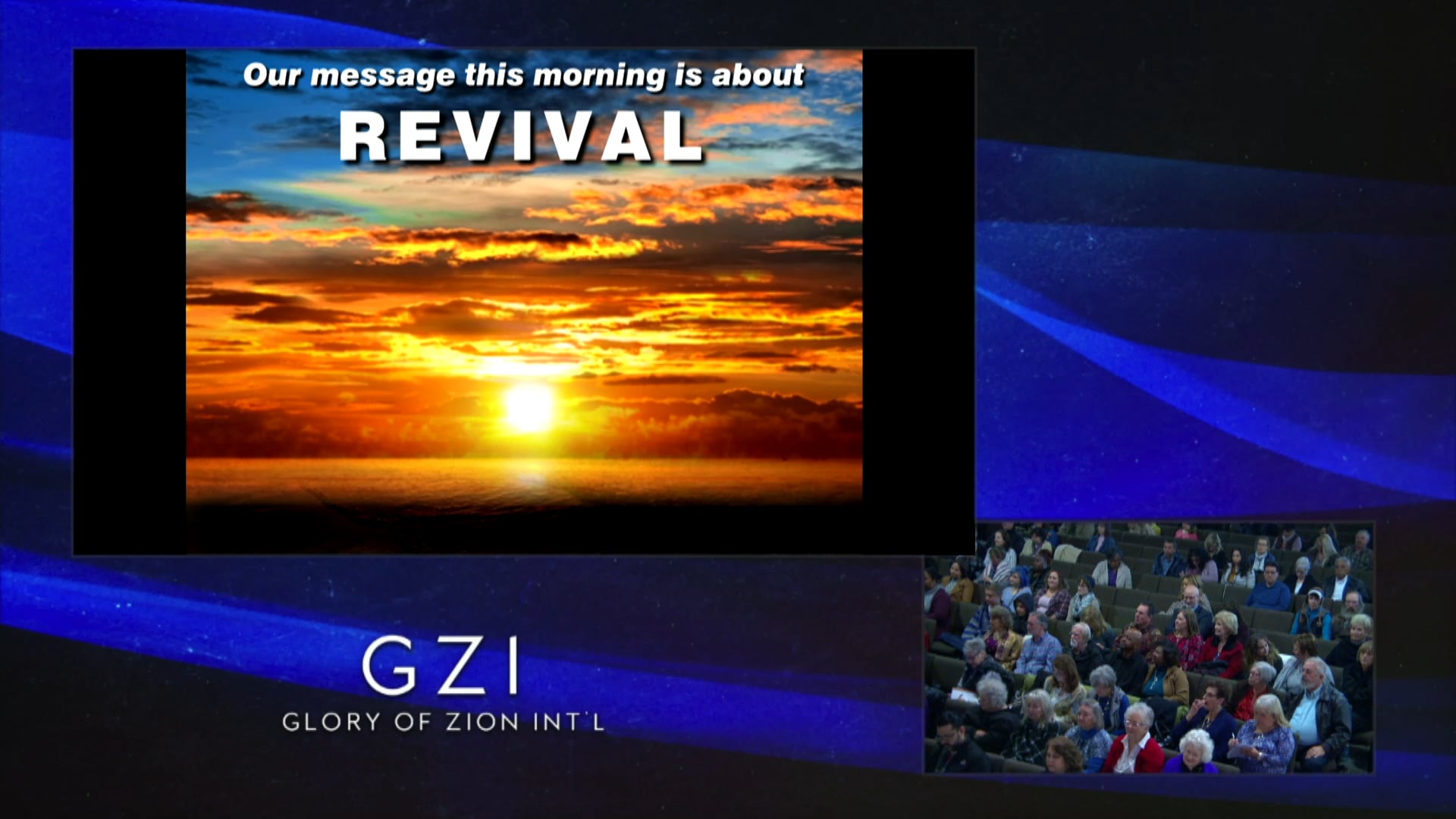 Our message this morning is about
REVIVAL

GZI
GLORY OF ZION INT'L